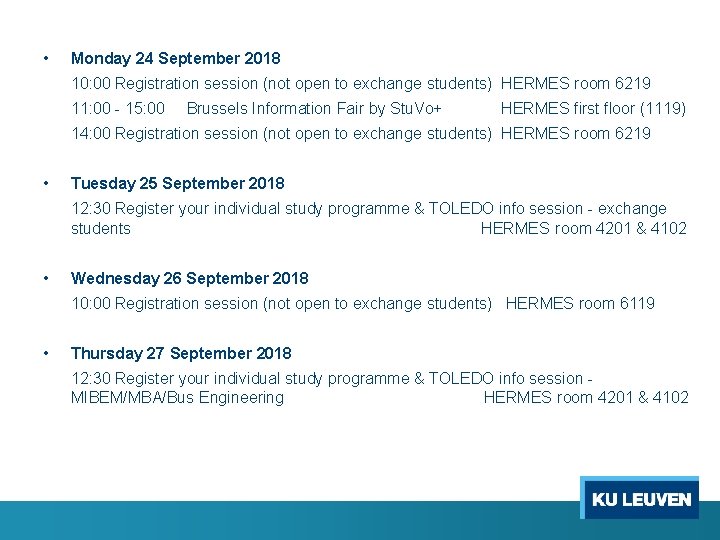 • Monday 24 September 2018

10:00 Registration session (not open to exchange students) HERMES room 6219

11:00 - 15:00 Brussels Information Fair by StuVo+ HERMES first floor (1119)

14:00 Registration session (not open to exchange students) HERMES room 6219

• Tuesday 25 September 2018

12:30 Register your individual study programme & TOLEDO info session - exchange students HERMES room 4201 & 4102

• Wednesday 26 September 2018

10:00 Registration session (not open to exchange students) HERMES room 6119

• Thursday 27 September 2018

12:30 Register your individual study programme & TOLEDO info session - MIBEM/MBA/Bus Engineering HERMES room 4201 & 4102

KU LEUVEN